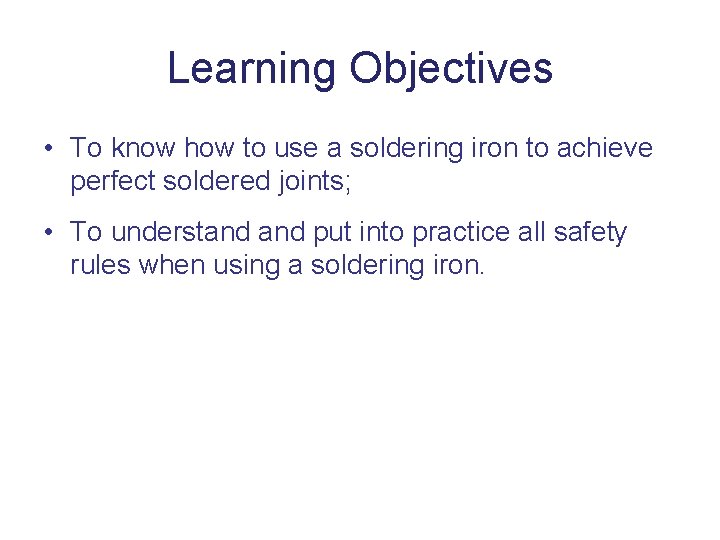 Learning Objectives

• To know how to use a soldering iron to achieve perfect soldered joints;

• To understand and put into practice all safety rules when using a soldering iron.